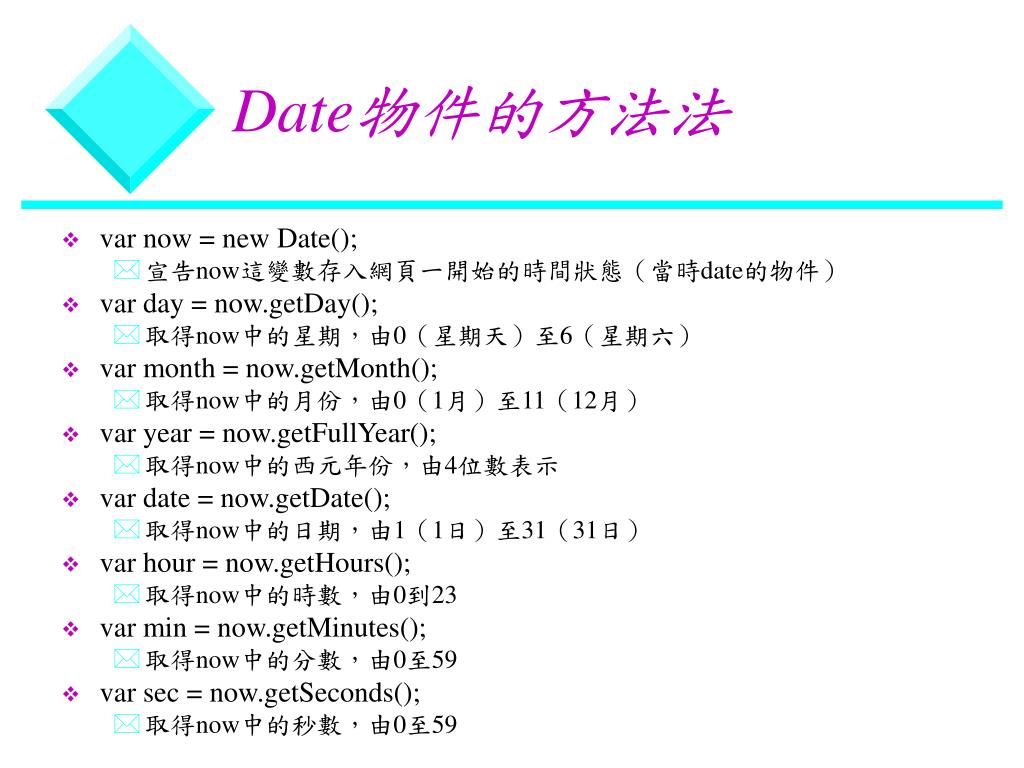 Date物件的方法法

var now = new Date();
宣告now這變數存入網頁一開始的時間狀態（當時date的物件）

var day = now.getDay();
取得now中的星期，由0（星期天）至6（星期六）

var month = now.getMonth();
取得now中的月份，由0（1月）至11（12月）

var year = now.getFullYear();
取得now中的西元年份，由4位數表示

var date = now.getDate();
取得now中的日期，由1（1日）至31（31日）

var hour = now.getHours();
取得now中的時數，由0到23

var min = now.getMinutes();
取得now中的分數，由0至59

var sec = now.getSeconds();
取得now中的秒數，由0至59